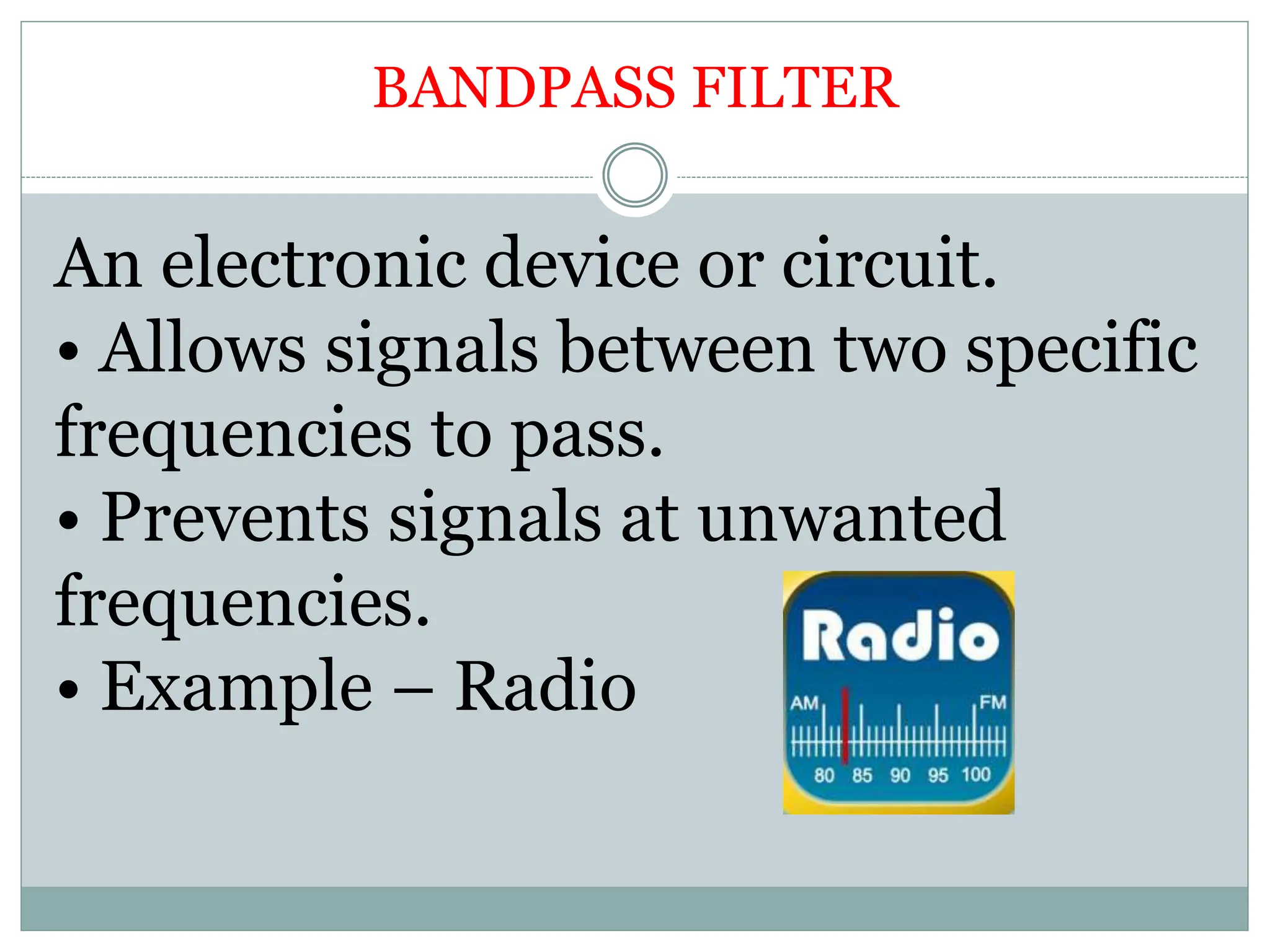 BANDPASS FILTER

An electronic device or circuit.
• Allows signals between two specific frequencies to pass.
• Prevents signals at unwanted frequencies.
• Example – Radio

Radio
AM FM
80 85 90 95 100